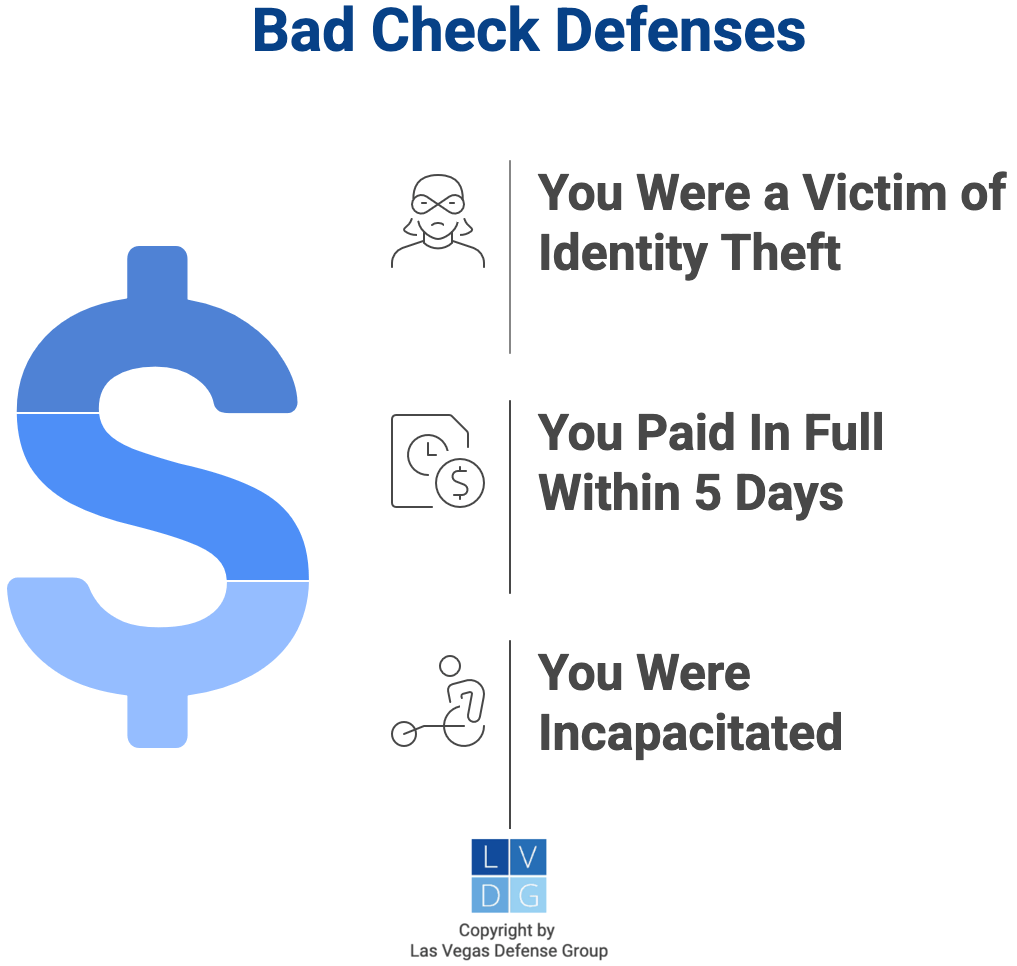 Bad Check Defenses

You Were a Victim of Identity Theft

You Paid In Full Within 5 Days

You Were Incapacitated

L V
D G

Copyright by
Las Vegas Defense Group